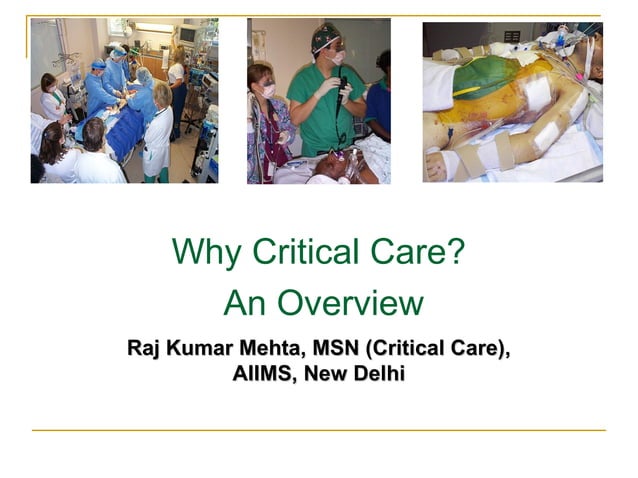 Why Critical Care?

An Overview

Raj Kumar Mehta, MSN (Critical Care), AIIMS, New Delhi